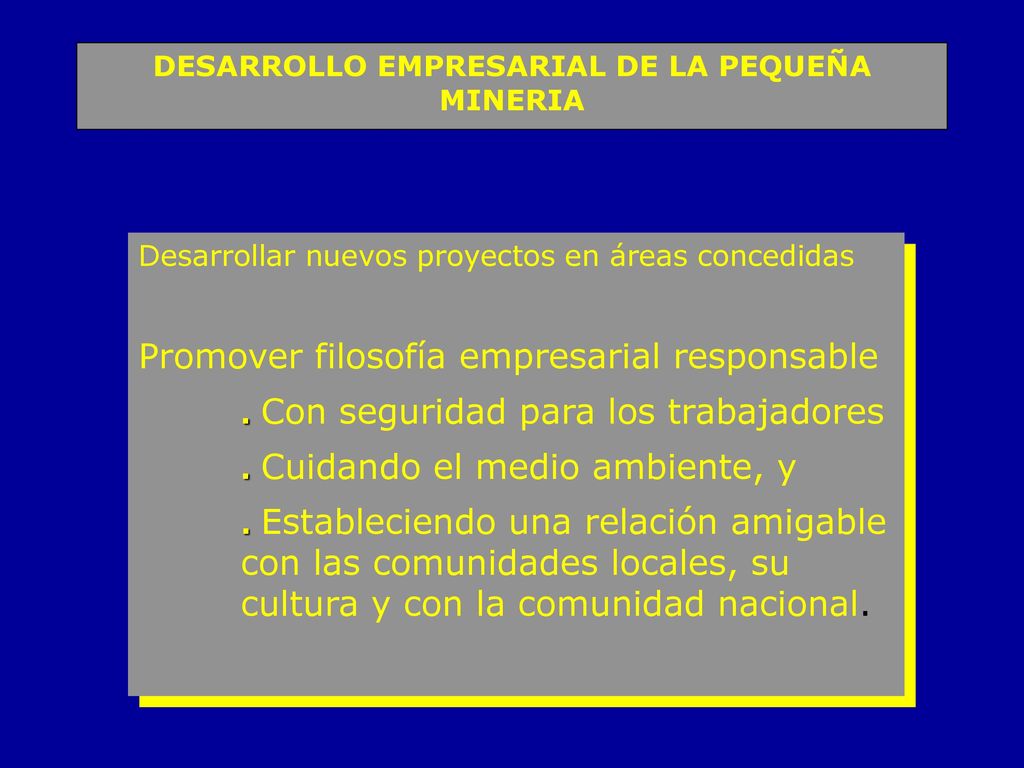 DESARROLLO EMPRESARIAL DE LA PEQUEÑA MINERIA

Desarrollar nuevos proyectos en áreas concedidas

Promover filosofía empresarial responsable

. Con seguridad para los trabajadores

. Cuidando el medio ambiente, y

. Estableciendo una relación amigable con las comunidades locales, su cultura y con la comunidad nacional.